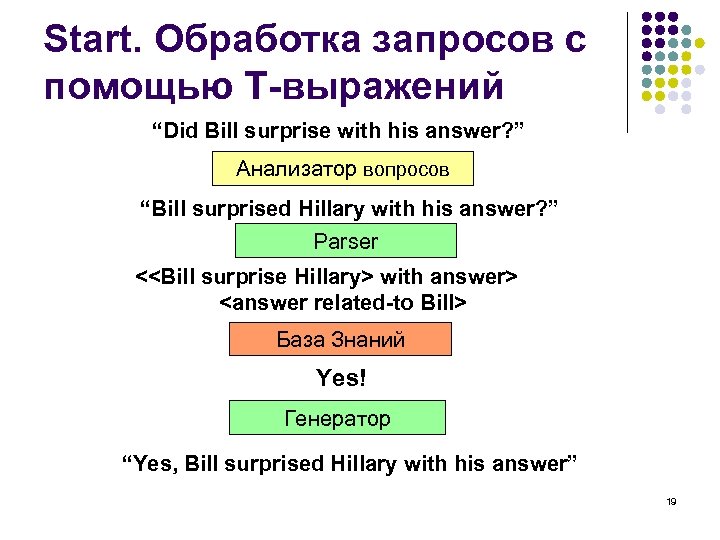 Start. Обработка запросов с помощью Т-выражений

“Did Bill surprise with his answer?”

Анализатор вопросов

“Bill surprised Hillary with his answer?”

Parser

<<Bill surprise Hillary> with answer>
<answer related-to Bill>

База Знаний

Yes!

Генератор

“Yes, Bill surprised Hillary with his answer”

19